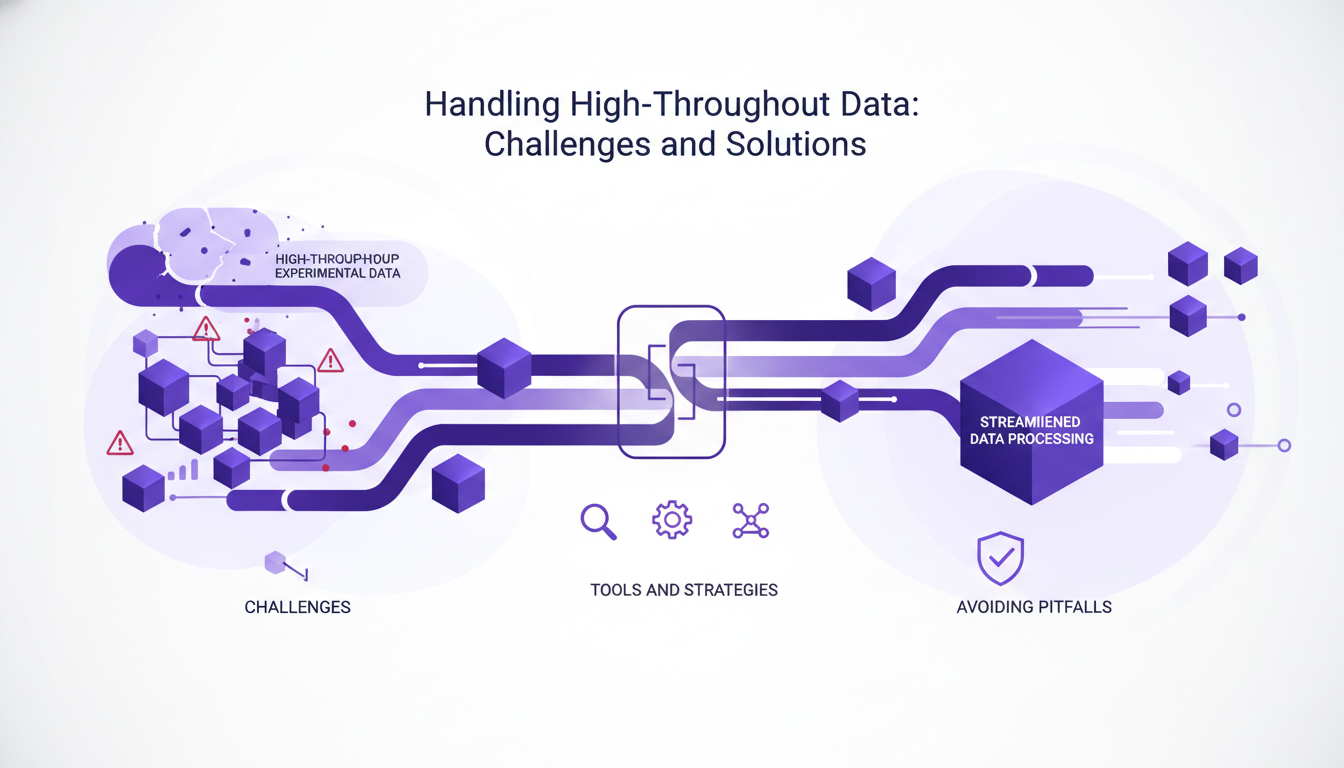 Handling High-Throughout Data:
Challenges and Solutions

HIGH-THROUPHOUP
EXPERIMENTAL DATA

STREAMIIENED
DATA PROCESSING

CHALLENGES

TOOLS AND STRATEGIES

AVOIDING PITFALLS